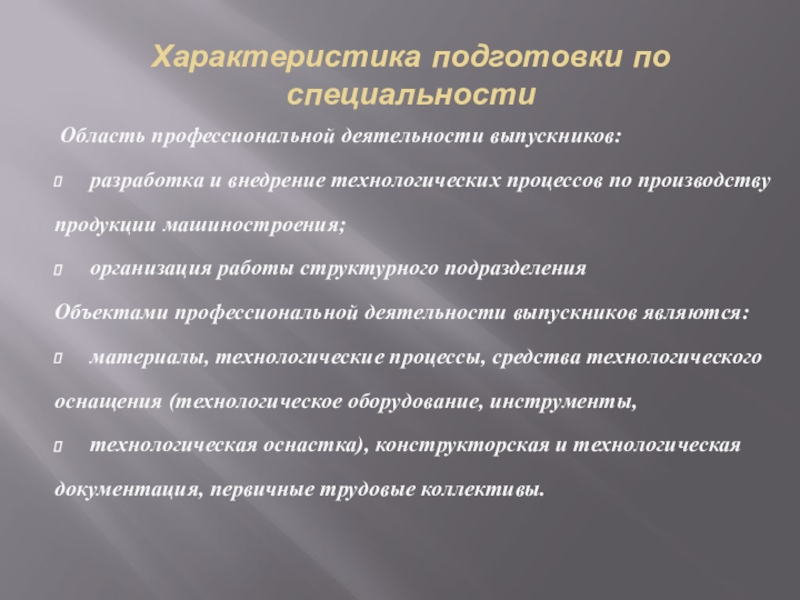 Характеристика подготовки по специальности

Область профессиональной деятельности выпускников:

 разработка и внедрение технологических процессов по производству продукции машиностроения;

 организация работы структурного подразделения

Объектами профессиональной деятельности выпускников являются:

 материалы, технологические процессы, средства технологического оснащения (технологическое оборудование, инструменты,

 технологическая оснастка), конструкторская и технологическая документация, первичные трудовые коллективы.